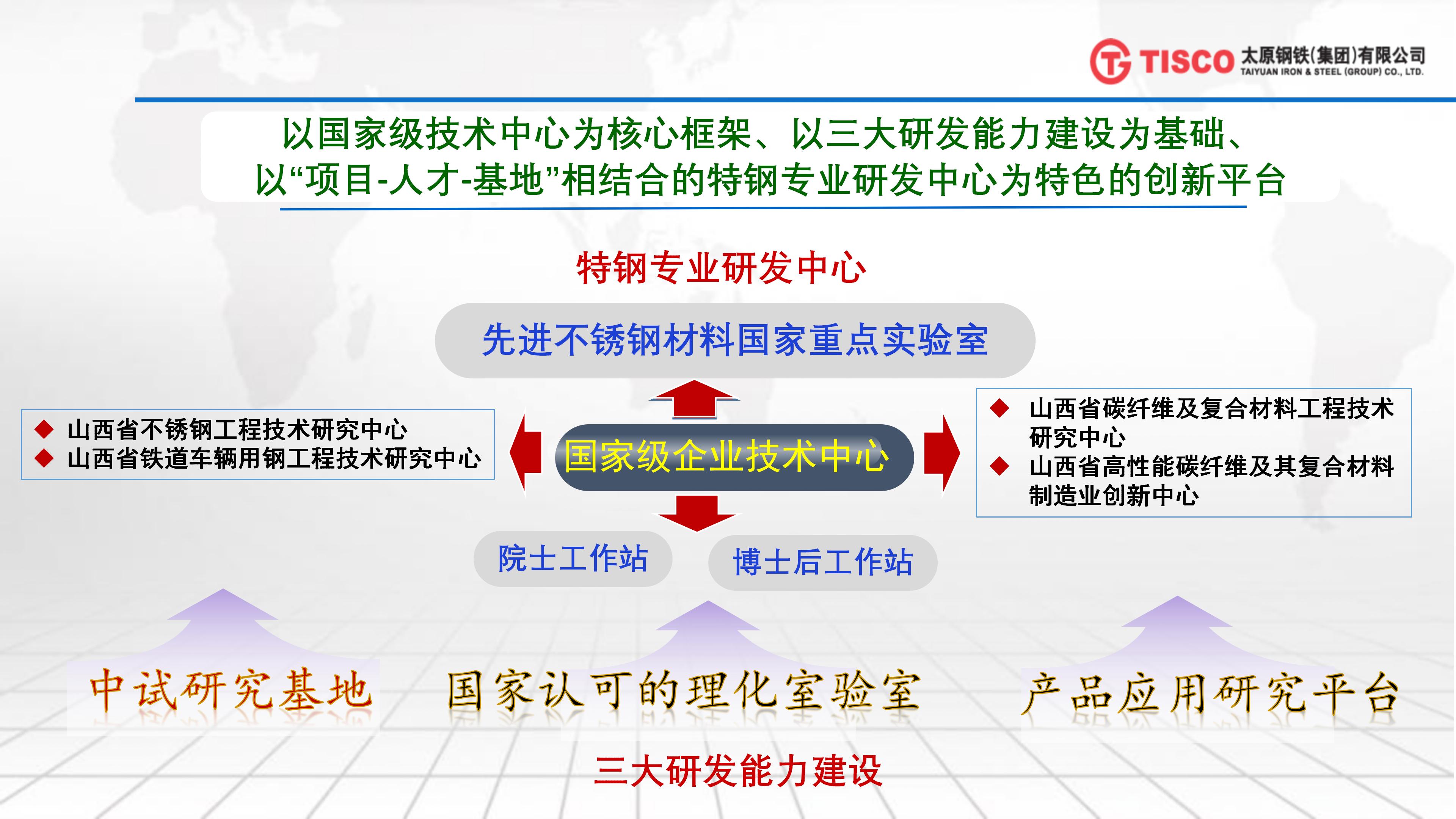 TISCO 太原钢铁(集团)有限公司
TAIYUAN IRON & STEEL (GROUP) CO., LTD.

以国家级技术中心为核心框架、以三大研发能力建设为基础、以“项目-人才-基地”相结合的特钢专业研发中心为特色的创新平台

特钢专业研发中心

先进不锈钢材料国家重点实验室

◆ 山西省不锈钢工程技术研究中心
◆ 山西省铁道车辆用钢工程技术研究中心

国家级企业技术中心

◆ 山西省碳纤维及复合材料工程技术研究中心
◆ 山西省高性能碳纤维及其复合材料制造业创新中心

院士工作站

博士后工作站

中试研究基地

国家认可的理化室验室

产品应用研究平台

三大研发能力建设